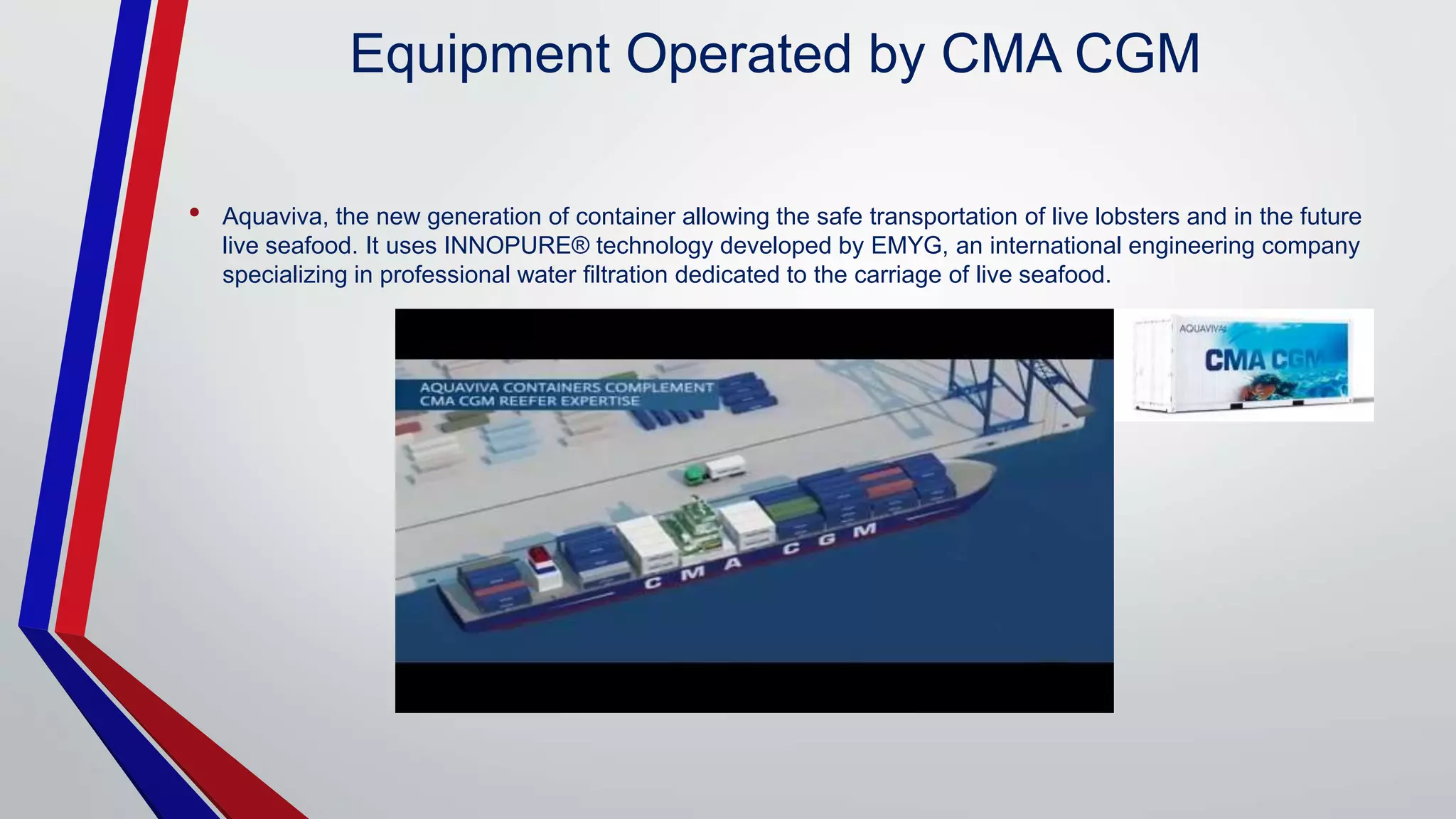 Equipment Operated by CMA CGM

• Aquaviva, the new generation of container allowing the safe transportation of live lobsters and in the future live seafood. It uses INNOPURE® technology developed by EMYG, an international engineering company specializing in professional water filtration dedicated to the carriage of live seafood.

AQUAVIVA CONTAINERS COMPLEMENT
CMA CGM REEFER EXPERTISE

CMA CGM

AQUAVIVA

CMA CGM